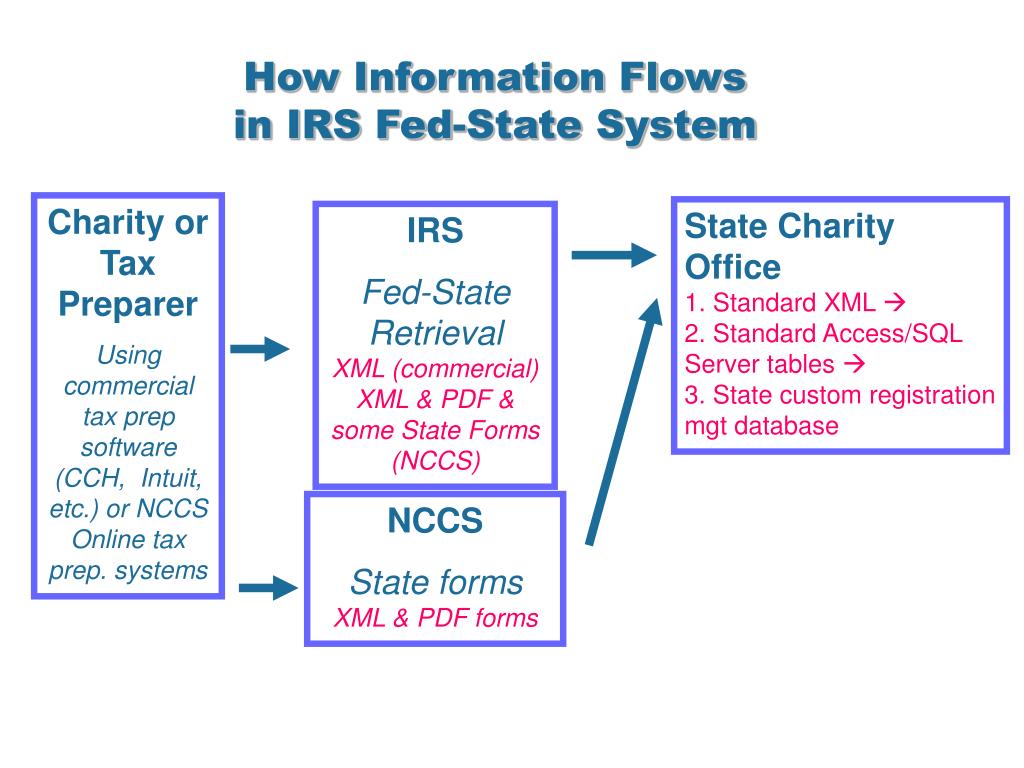 How Information Flows in IRS Fed-State System

Charity or Tax Preparer

Using commercial tax prep software (CCH, Intuit, etc.) or NCCS Online tax prep. systems

IRS

Fed-State Retrieval

XML (commercial) XML & PDF & some State Forms (NCCS)

NCCS

State forms

XML & PDF forms

State Charity Office

1. Standard XML →
2. Standard Access/SQL Server tables →
3. State custom registration mgt database